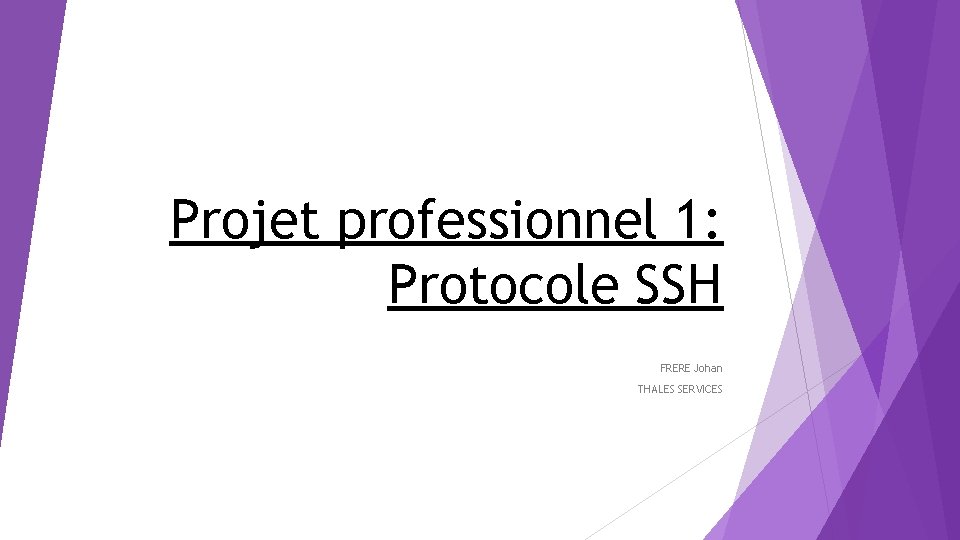 Projet professionnel 1: Protocole SSH

FRERE Johan

THALES SERVICES